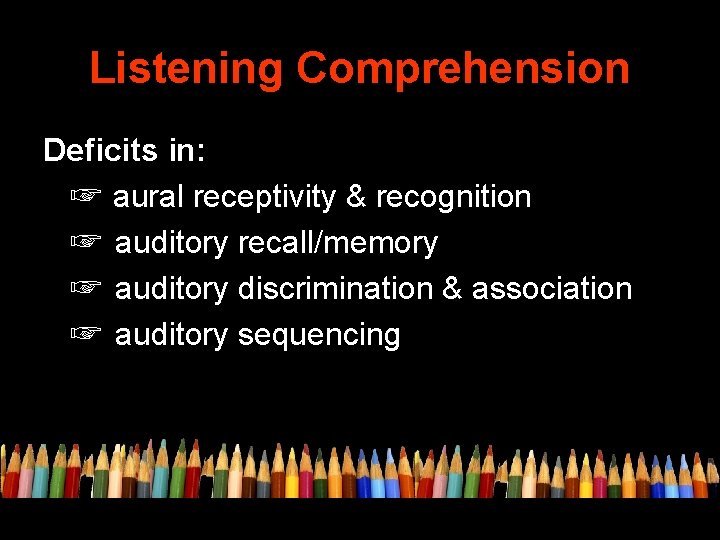 Listening Comprehension

Deficits in:

☞ aural receptivity & recognition

☞ auditory recall/memory

☞ auditory discrimination & association

☞ auditory sequencing